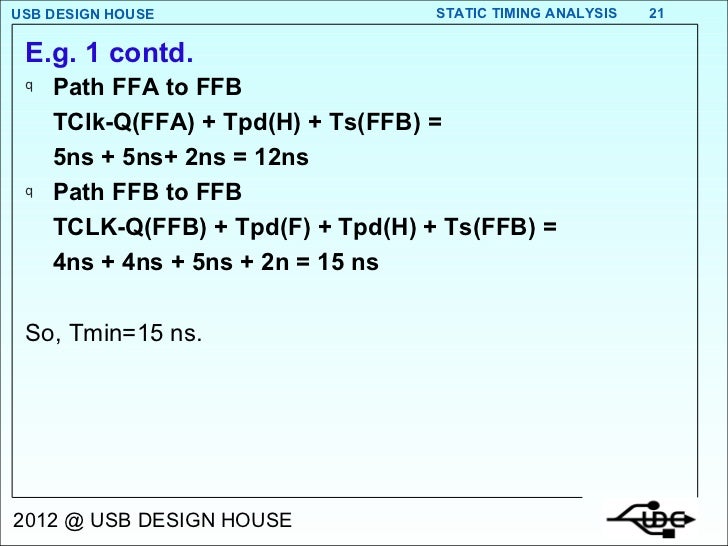 USB DESIGN HOUSE

STATIC TIMING ANALYSIS 21

E.g. 1 contd.

q Path FFA to FFB
TClk-Q(FFA) + Tpd(H) + Ts(FFB) =
5ns + 5ns+ 2ns = 12ns

q Path FFB to FFB
TCLK-Q(FFB) + Tpd(F) + Tpd(H) + Ts(FFB) =
4ns + 4ns + 5ns + 2n = 15 ns

So, Tmin=15 ns.

2012 @ USB DESIGN HOUSE

UDC